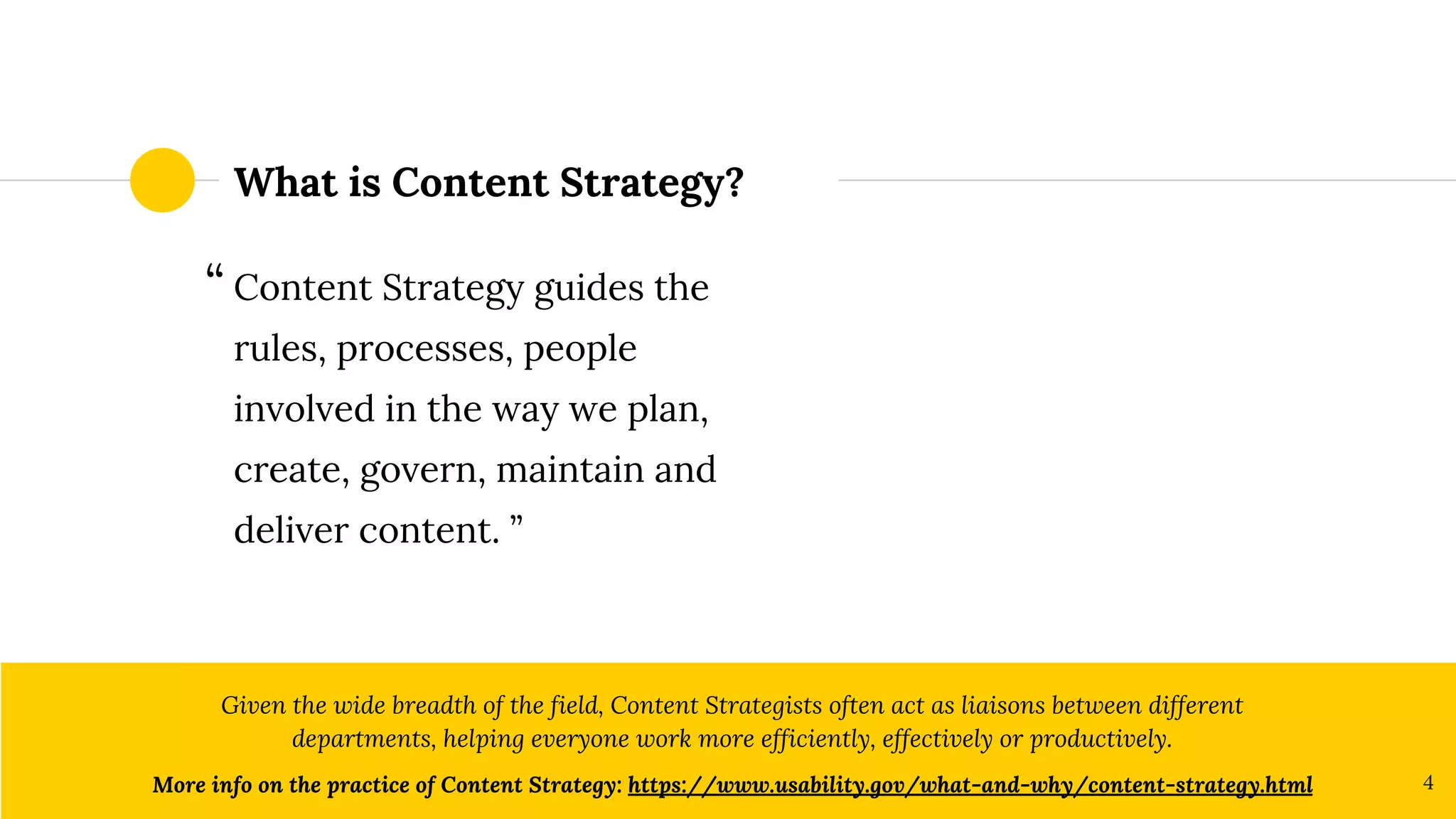 What is Content Strategy?

“ Content Strategy guides the rules, processes, people involved in the way we plan, create, govern, maintain and deliver content. ”

Given the wide breadth of the field, Content Strategists often act as liaisons between different departments, helping everyone work more efficiently, effectively or productively.

More info on the practice of Content Strategy: https://www.usability.gov/what-and-why/content-strategy.html

4